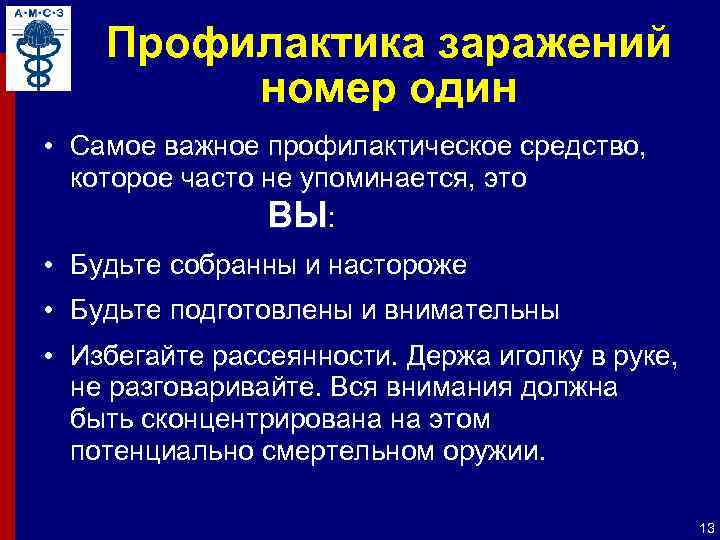 А·М·С·З

Профилактика заражений номер один

• Самое важное профилактическое средство, которое часто не упоминается, это
ВЫ:

• Будьте собранны и настороже

• Будьте подготовлены и внимательны

• Избегайте рассеянности. Держа иголку в руке, не разговаривайте. Вся внимания должна быть сконцентрирована на этом потенциально смертельном оружии.

13